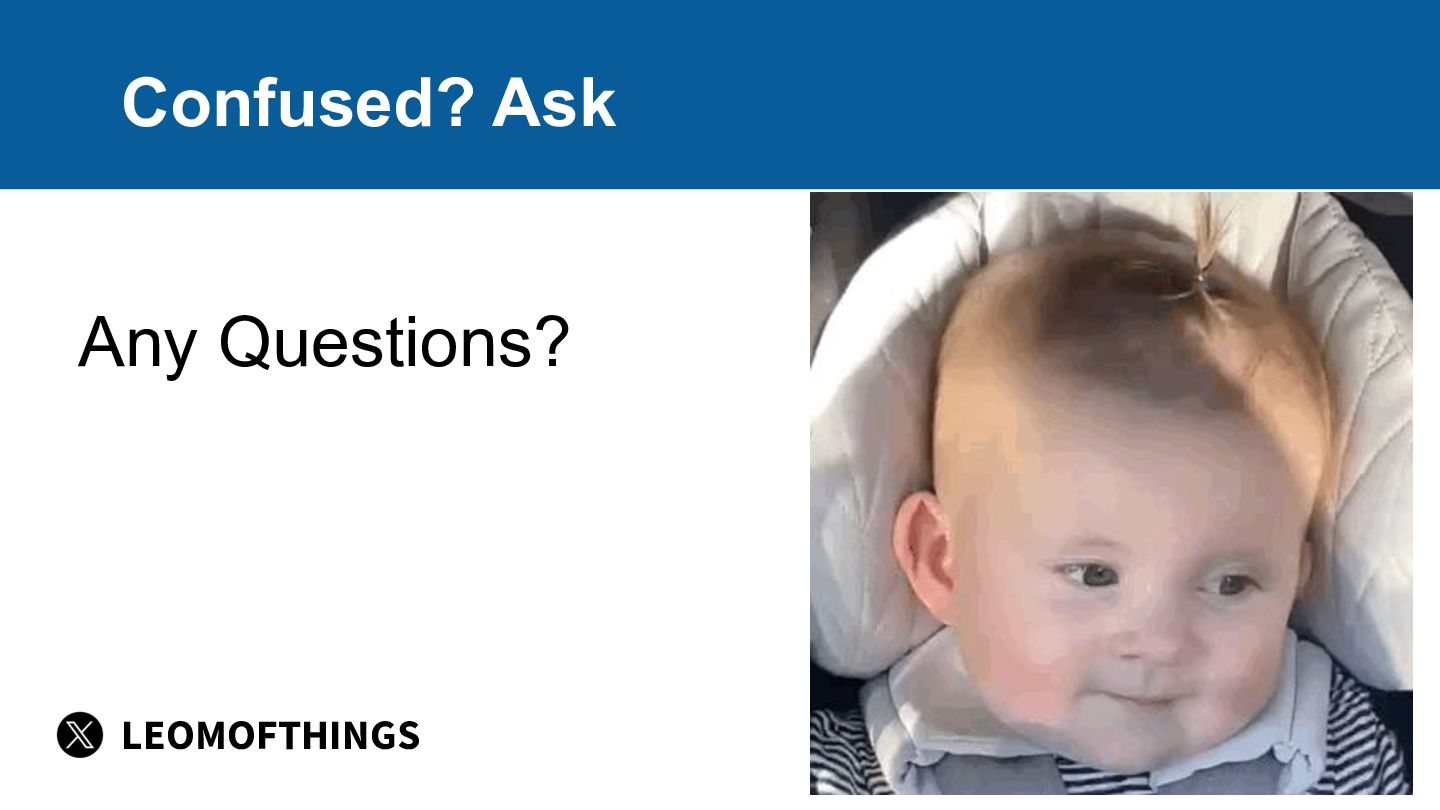 Confused? Ask

Any Questions?

LEOMOFTHINGS